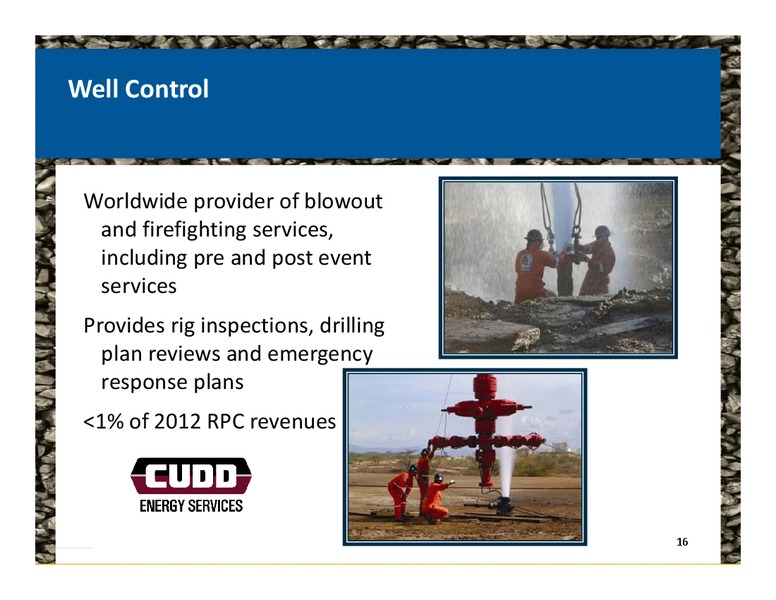 Well Control

Worldwide provider of blowout and firefighting services, including pre and post event services

Provides rig inspections, drilling plan reviews and emergency response plans

<1% of 2012 RPC revenues

CUDD
ENERGY SERVICES

16